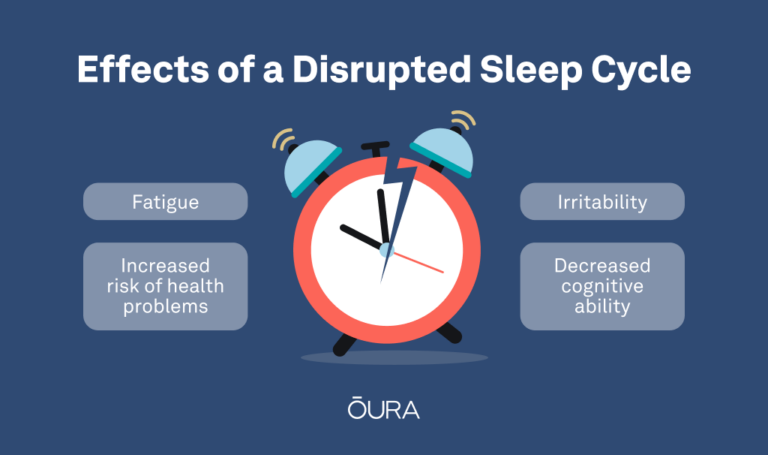 Effects of a Disrupted Sleep Cycle

Fatigue

Increased risk of health problems

Irritability

Decreased cognitive ability

ŌURA